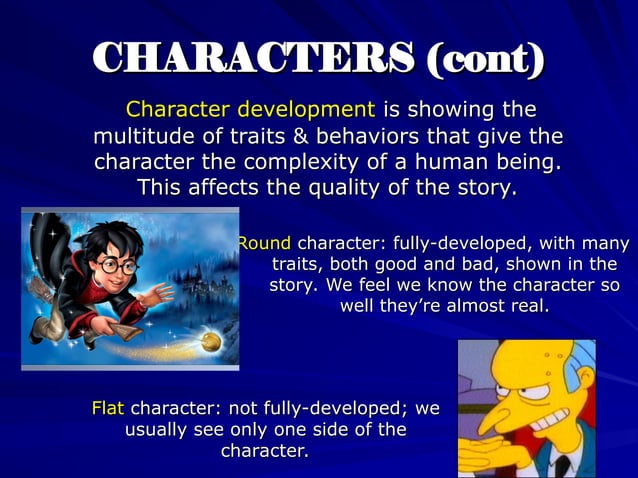 CHARACTERS (cont)

Character development is showing the multitude of traits & behaviors that give the character the complexity of a human being. This affects the quality of the story.

Round character: fully-developed, with many traits, both good and bad, shown in the story. We feel we know the character so well they're almost real.

Flat character: not fully-developed; we usually see only one side of the character.